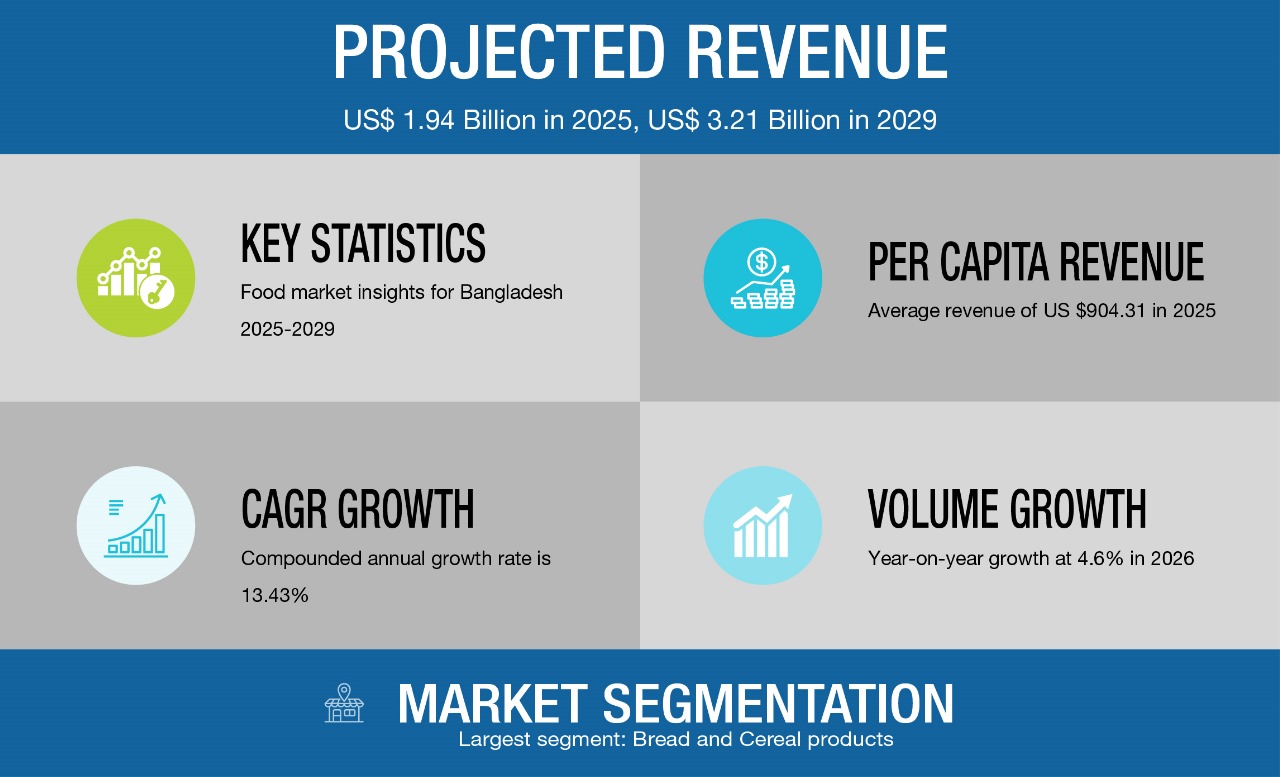 PROJECTED REVENUE

US$ 1.94 Billion in 2025, US$ 3.21 Billion in 2029

KEY STATISTICS

Food market insights for Bangladesh 2025-2029

PER CAPITA REVENUE

Average revenue of US $904.31 in 2025

CAGR GROWTH

Compounded annual growth rate is 13.43%

VOLUME GROWTH

Year-on-year growth at 4.6% in 2026

MARKET SEGMENTATION

Largest segment: Bread and Cereal products